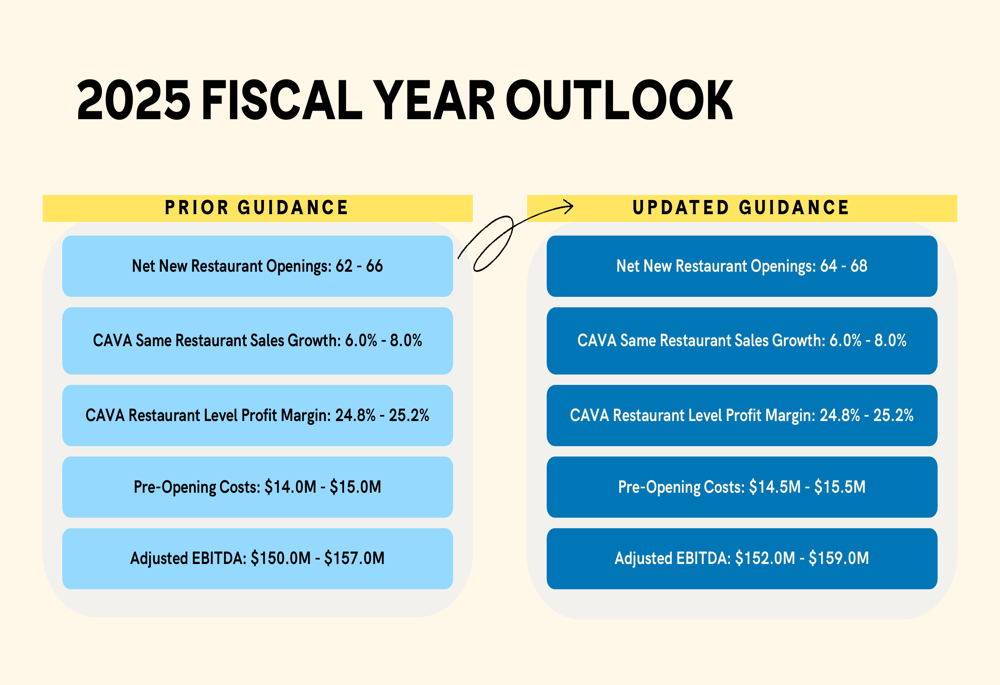 2025 FISCAL YEAR OUTLOOK

PRIOR GUIDANCE

Net New Restaurant Openings: 62 - 66

CAVA Same Restaurant Sales Growth: 6.0% - 8.0%

CAVA Restaurant Level Profit Margin: 24.8% - 25.2%

Pre-Opening Costs: \$14.0M - \$15.0M

Adjusted EBITDA: \$150.0M - \$157.0M

UPDATED GUIDANCE

Net New Restaurant Openings: 64 - 68

CAVA Same Restaurant Sales Growth: 6.0% - 8.0%

CAVA Restaurant Level Profit Margin: 24.8% - 25.2%

Pre-Opening Costs: \$14.5M - \$15.5M

Adjusted EBITDA: \$152.0M - \$159.0M